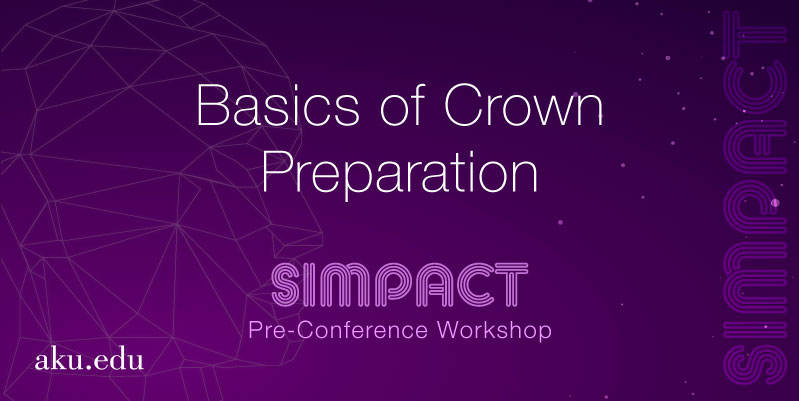 Basics of Crown Preparation

SIMPACT
Pre-Conference Workshop

aku.edu

SIMPACT